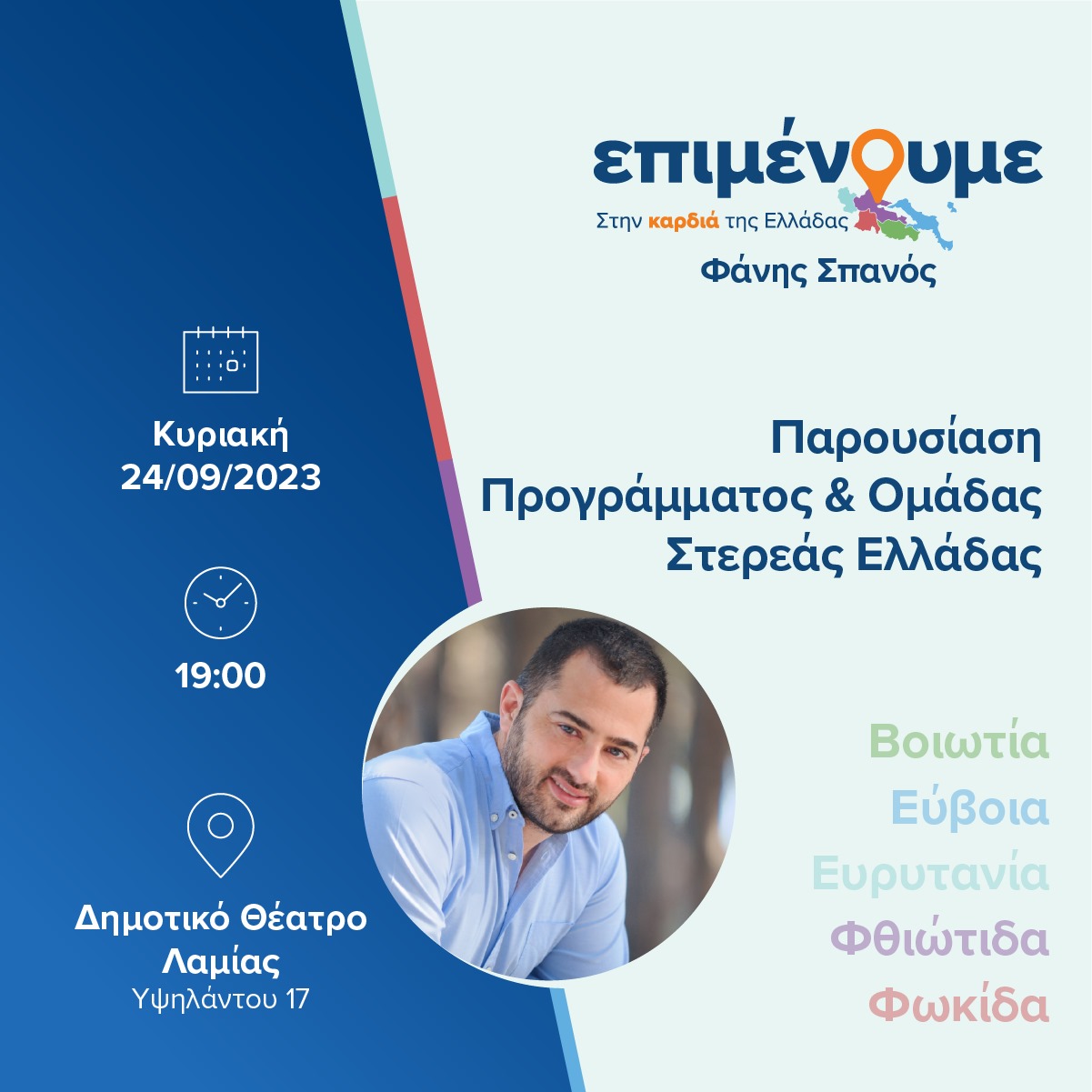 επιμένουμε
Στην καρδιά της Ελλάδας
Φάνης Σπανός

Κυριακή
24/09/2023

19:00

Δημοτικό Θέατρο Λαμίας
Υψηλάντου 17

Παρουσίαση Προγράμματος & Ομάδας Στερεάς Ελλάδας

Βοιωτία
Εύβοια
Ευρυτανία
Φθιώτιδα
Φωκίδα